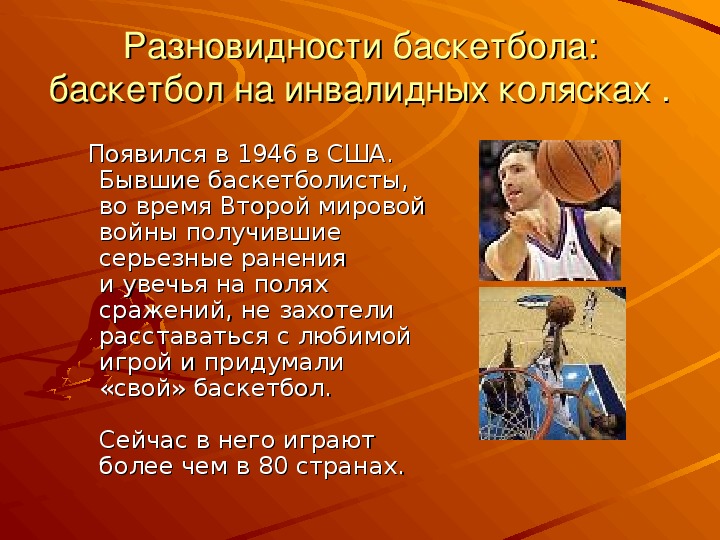 Разновидности баскетбола: баскетбол на инвалидных колясках .

Появился в 1946 в США. Бывшие баскетболисты, во время Второй мировой войны получившие серьезные ранения и увечья на полях сражений, не захотели расставаться с любимой игрой и придумали «свой» баскетбол.

Сейчас в него играют более чем в 80 странах.